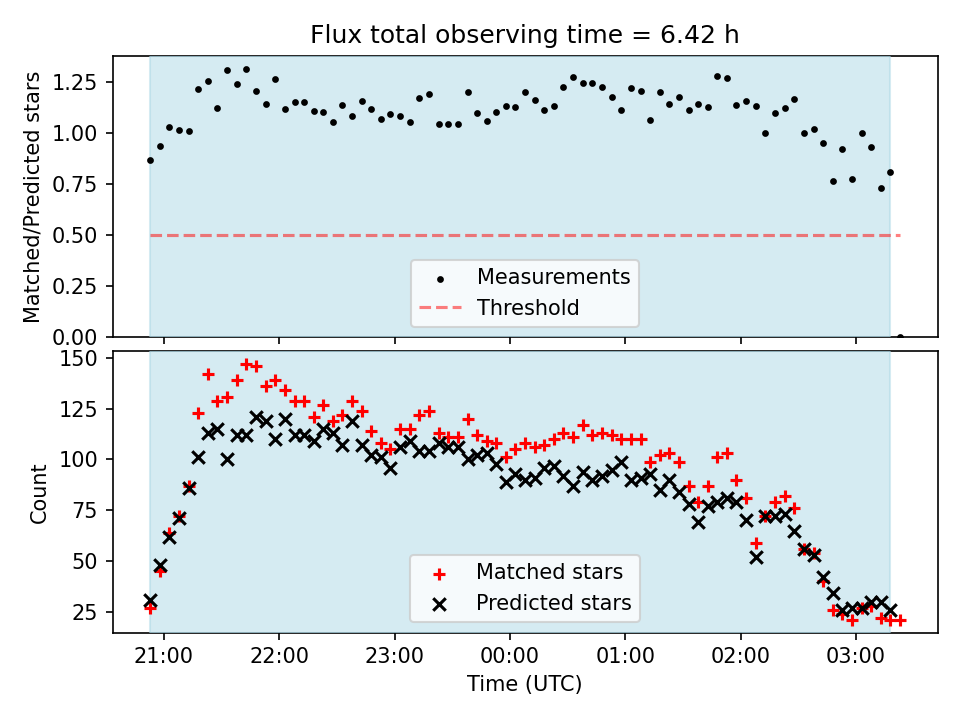 Flux total observing time = 6.42 h

Matched/Predicted stars

1.25
1.00
0.75
0.50
0.25
0.00

Measurements
Threshold

Count

150
125
100
75
50
25

Matched stars
Predicted stars

21:00
22:00
23:00
00:00
01:00
02:00
03:00

Time (UTC)